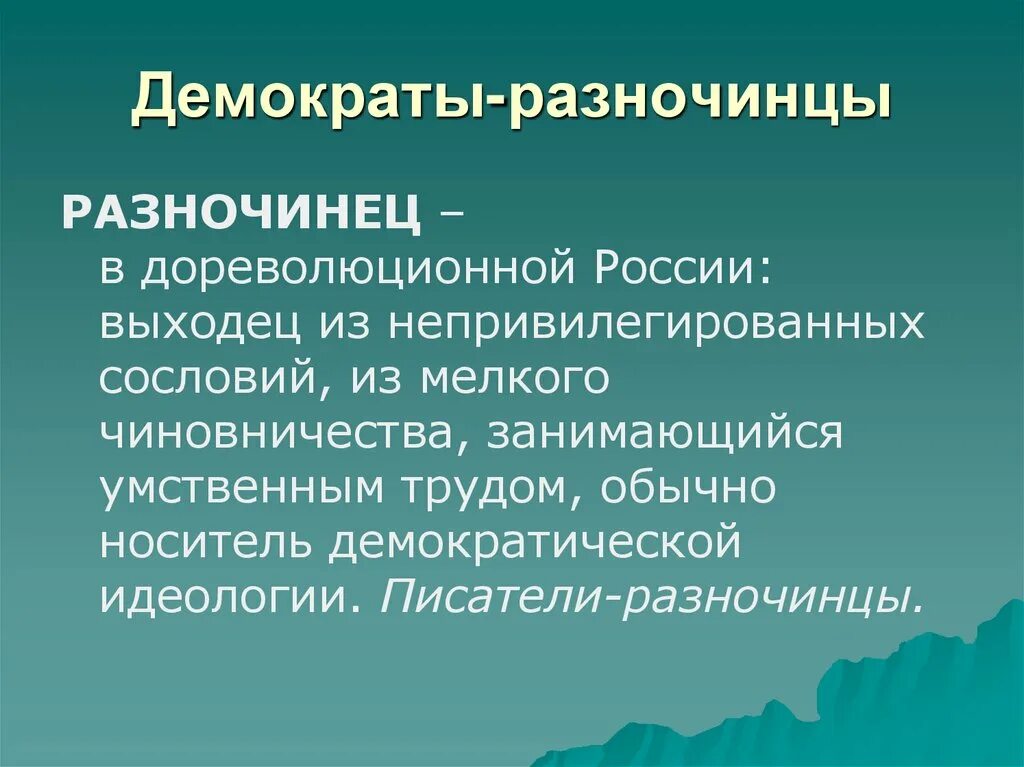 Демократы-разночинцы

РАЗНОЧИНЕЦ – в дореволюционной России: выходец из непривилегированных сословий, из мелкого чиновничества, занимающийся умственным трудом, обычно носитель демократической идеологии. Писатели-разночинцы.